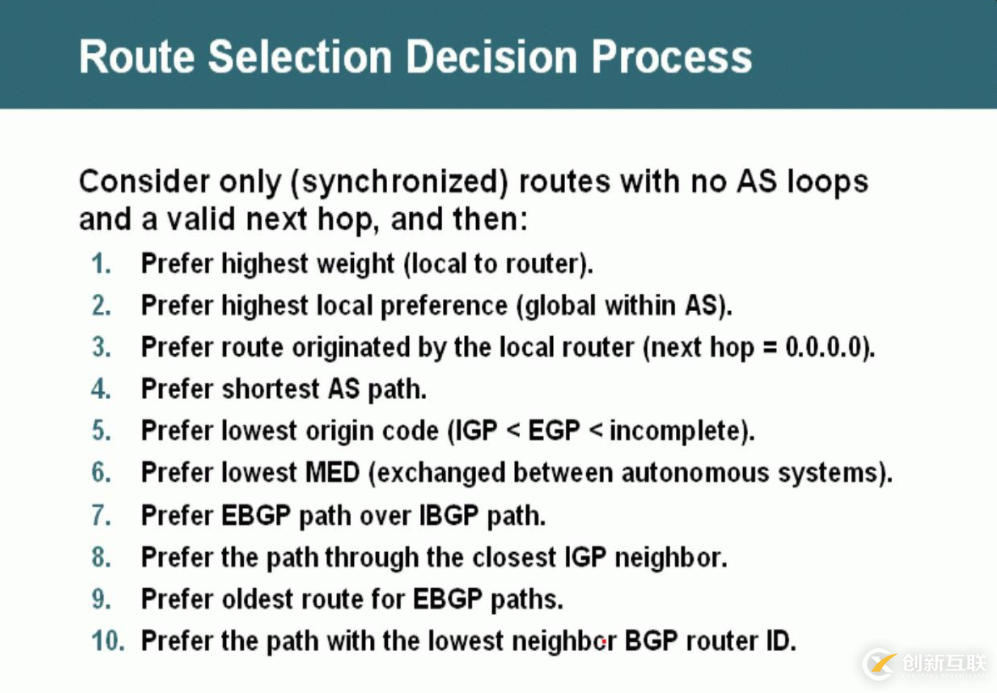 Route Selection Decision Process

Consider only (synchronized) routes with no AS loops and a valid next hop, and then:

1. Prefer highest weight (local to router).
2. Prefer highest local preference (global within AS).
3. Prefer route originated by the local router (next hop = 0.0.0.0).
4. Prefer shortest AS path.
5. Prefer lowest origin code (IGP < EGP < incomplete).
6. Prefer lowest MED (exchanged between autonomous systems).
7. Prefer EBGP path over IBGP path.
8. Prefer the path through the closest IGP neighbor.
9. Prefer oldest route for EBGP paths.
10. Prefer the path with the lowest neighbor BGP router ID.

创新互联